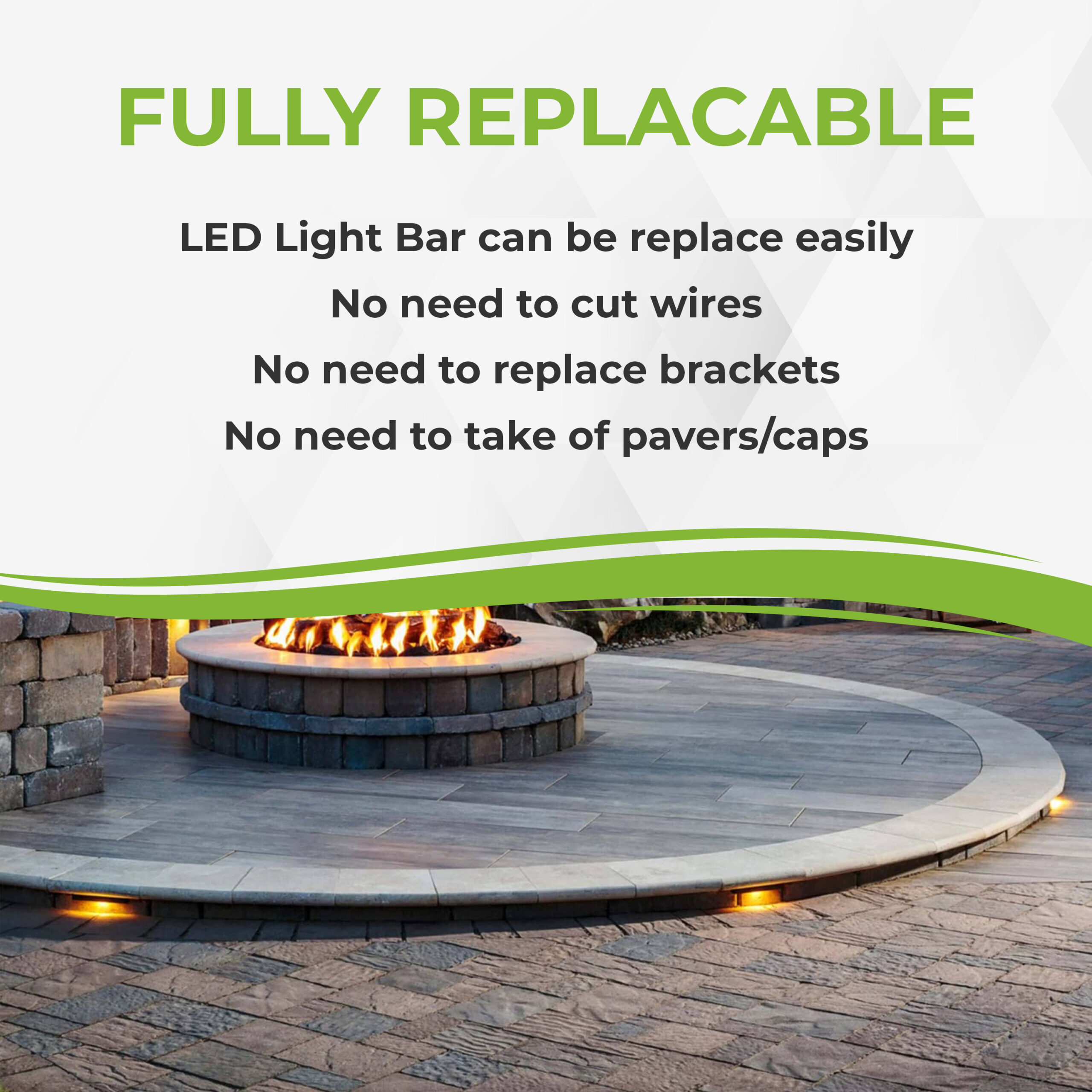 FULLY REPLACABLE

LED Light Bar can be replace easily
No need to cut wires
No need to replace brackets
No need to take of pavers/caps